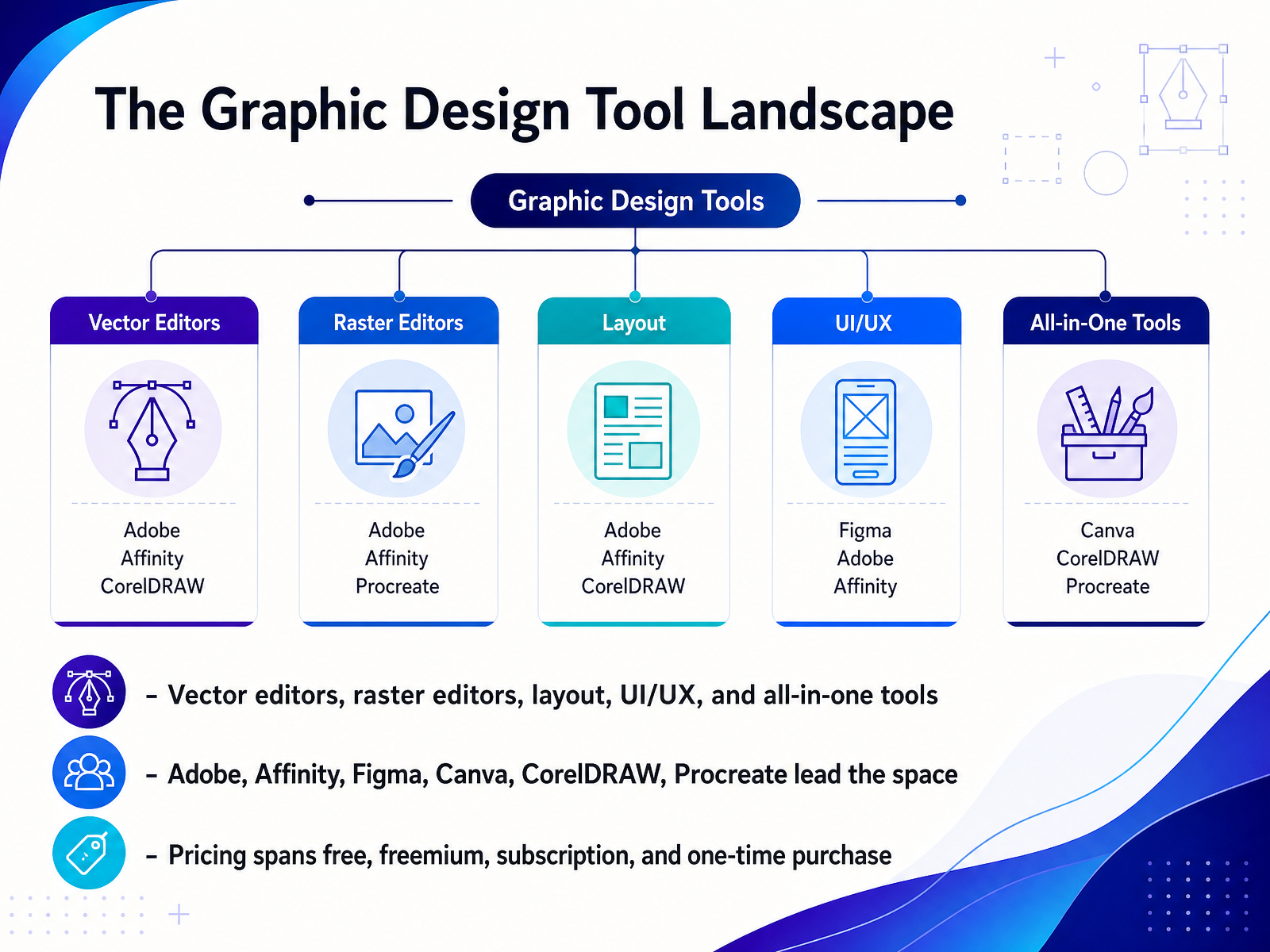 The Graphic Design Tool Landscape

Graphic Design Tools

Vector Editors

Adobe
Affinity
CorelDRAW

Raster Editors

Adobe
Affinity
Procreate

Layout

Adobe
Affinity
CorelDRAW

UI/UX

Figma
Adobe
Affinity

All-in-One Tools

Canva
CorelDRAW
Procreate

– Vector editors, raster editors, layout, UI/UX, and all-in-one tools

– Adobe, Affinity, Figma, Canva, CorelDRAW, Procreate lead the space

– Pricing spans free, freemium, subscription, and one-time purchase